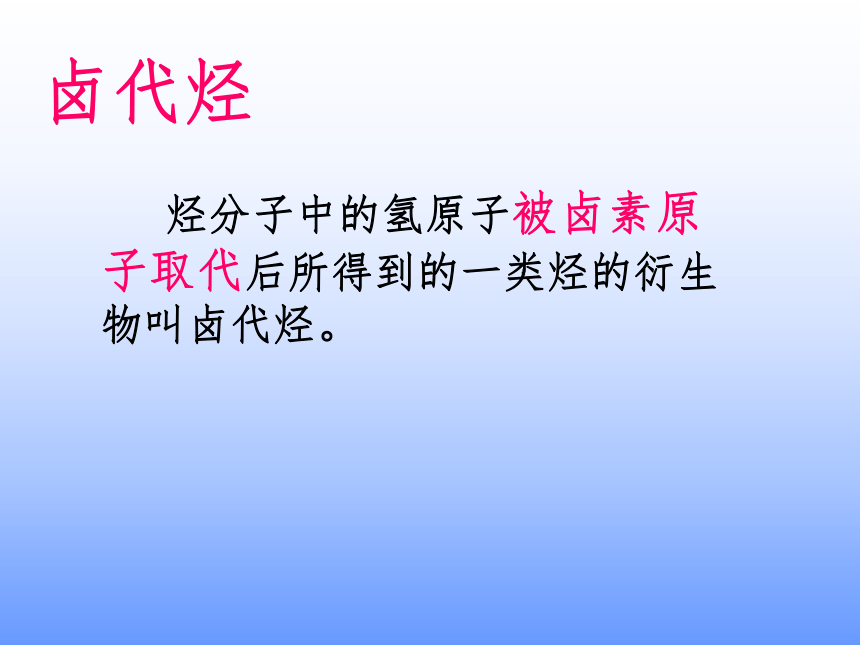 卤代烃

烃分子中的氢原子被卤素原子取代后所得到的一类烃的衍生物叫卤代烃。